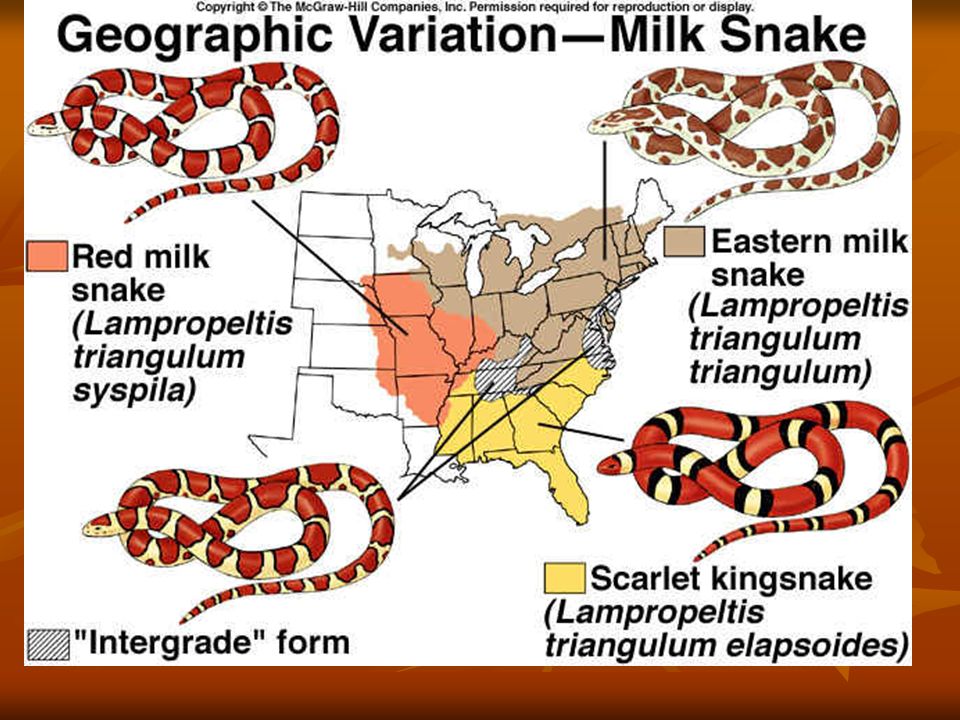 Copyright © The McGraw-Hill Companies, Inc. Permission required for reproduction or display.

Geographic Variation—Milk Snake

Red milk snake (Lampropeltis triangulum syspila)

Eastern milk snake (Lampropeltis triangulum triangulum)

Scarlet kingsnake (Lampropeltis triangulum elapsoides)

"Intergrade" form